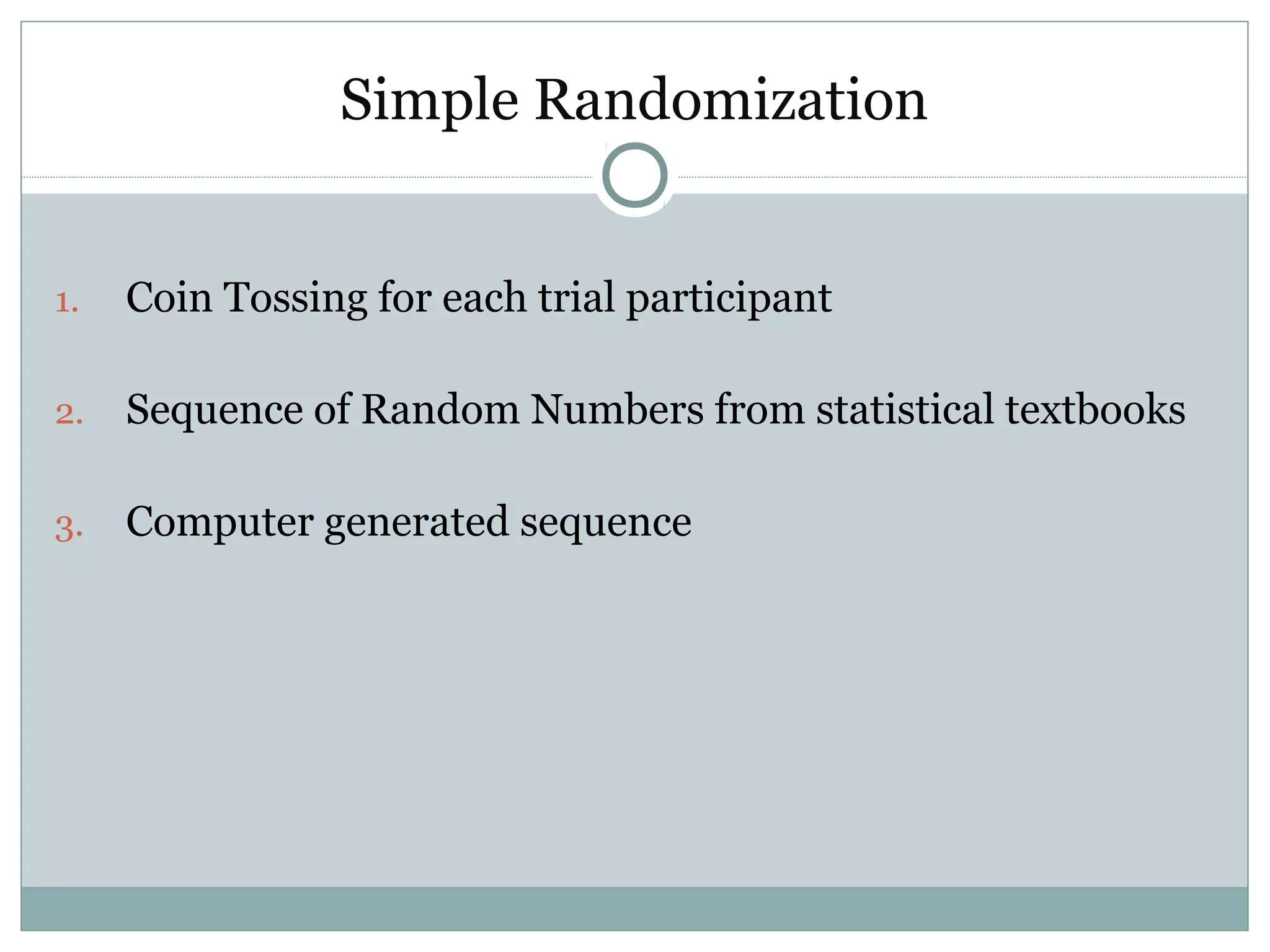 Simple Randomization

1. Coin Tossing for each trial participant

2. Sequence of Random Numbers from statistical textbooks

3. Computer generated sequence